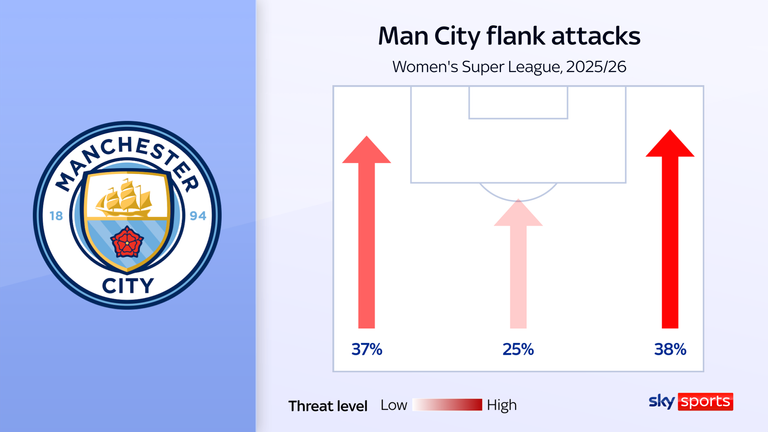 MANCHESTER
18 94
CITY

Man City flank attacks

Women's Super League, 2025/26

37%
25%
38%

Threat level Low High

sky sports